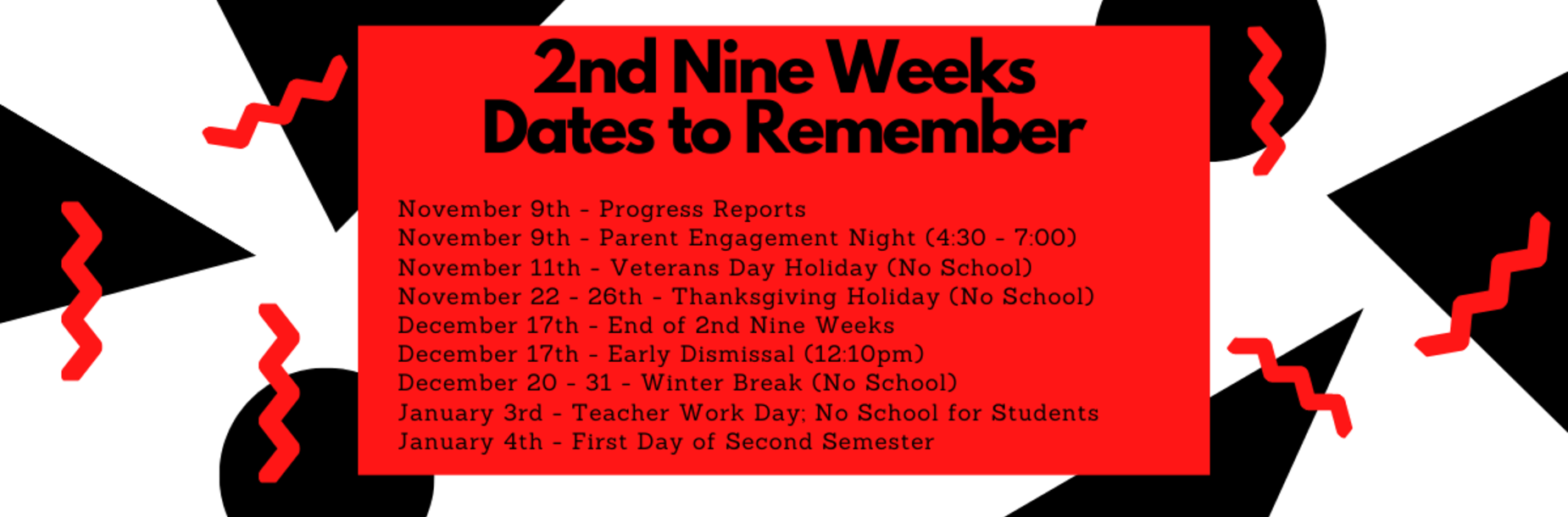 2nd Nine Weeks
Dates to Remember

November 9th - Progress Reports
November 9th - Parent Engagement Night (4:30 - 7:00)
November 11th - Veterans Day Holiday (No School)
November 22 - 26th - Thanksgiving Holiday (No School)
December 17th - End of 2nd Nine Weeks
December 17th - Early Dismissal (12:10pm)
December 20 - 31 - Winter Break (No School)
January 3rd - Teacher Work Day; No School for Students
January 4th - First Day of Second Semester